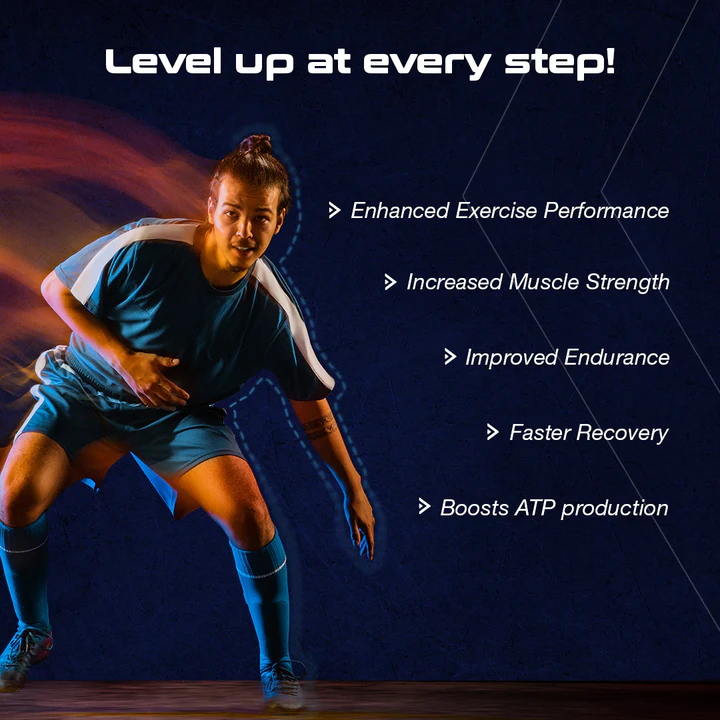 Level up at every step!

> Enhanced Exercise Performance

> Increased Muscle Strength

> Improved Endurance

> Faster Recovery

> Boosts ATP production